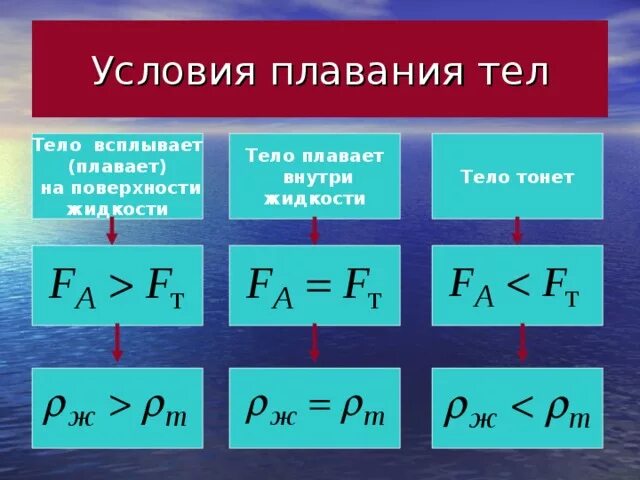 Условия плавания тел

Тело всплывает (плавает) на поверхности жидкости

$F_A > F_т$

$\rho_ж > \rho_т$

Тело плавает внутри жидкости

$F_A = F_т$

$\rho_ж = \rho_т$

Тело тонет

$F_A < F_т$

$\rho_ж < \rho_т$